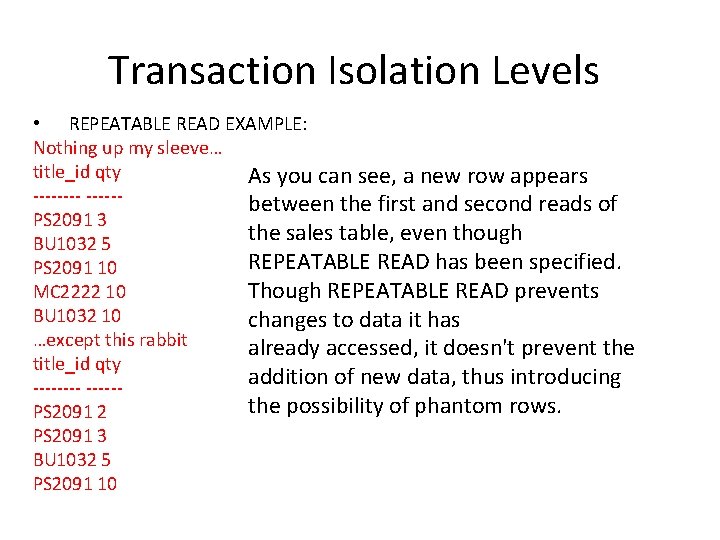 Transaction Isolation Levels

• REPEATABLE READ EXAMPLE:

Nothing up my sleeve…
title_id qty
-------- ------
PS2091 3
BU1032 5
PS2091 10
MC2222 10
BU1032 10
…except this rabbit
title_id qty
-------- ------
PS2091 2
PS2091 3
BU1032 5
PS2091 10

As you can see, a new row appears between the first and second reads of the sales table, even though REPEATABLE READ has been specified. Though REPEATABLE READ prevents changes to data it has already accessed, it doesn't prevent the addition of new data, thus introducing the possibility of phantom rows.